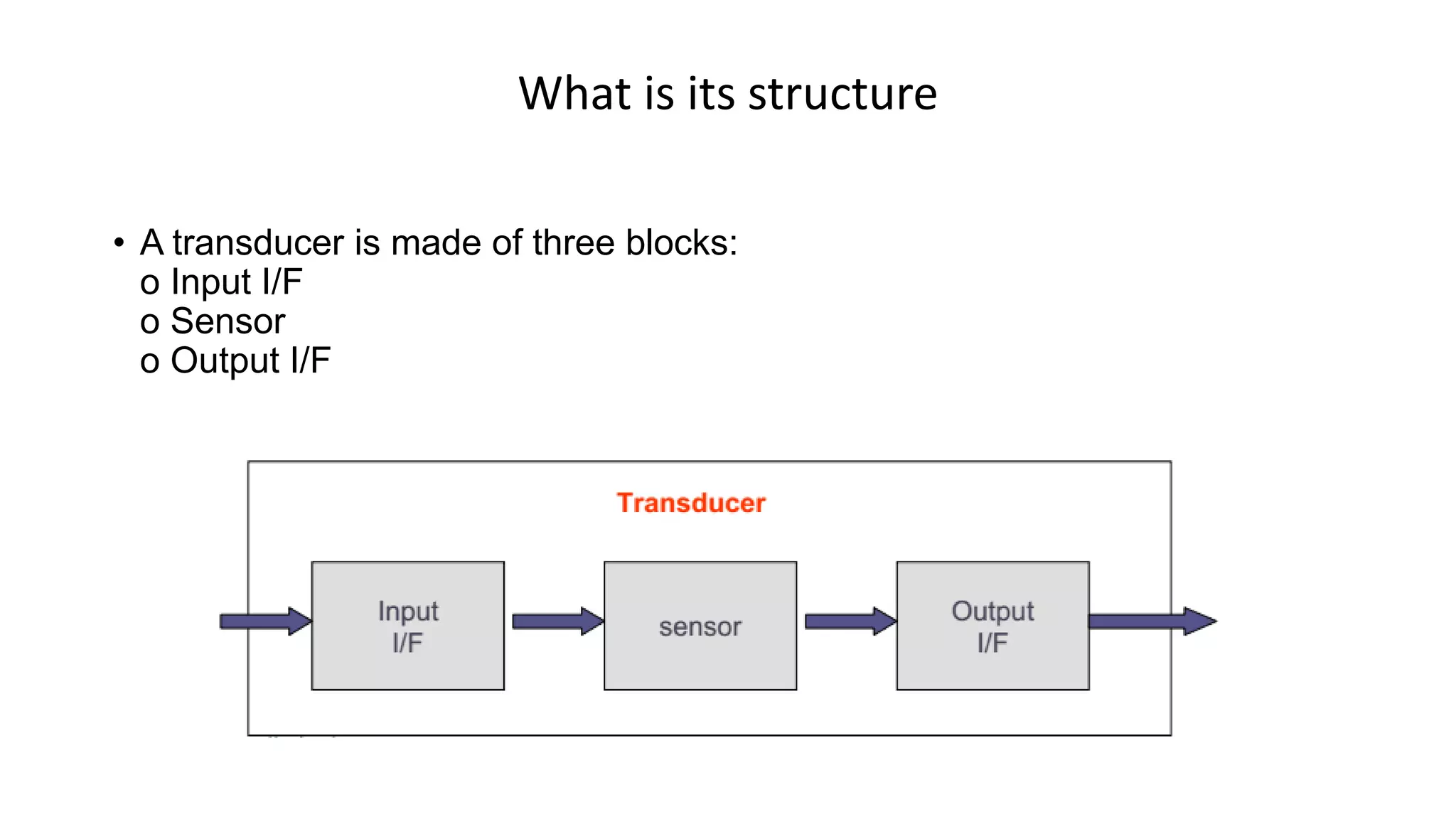 What is its structure

• A transducer is made of three blocks:
o Input I/F
o Sensor
o Output I/F

Transducer

Input I/F

sensor

Output I/F